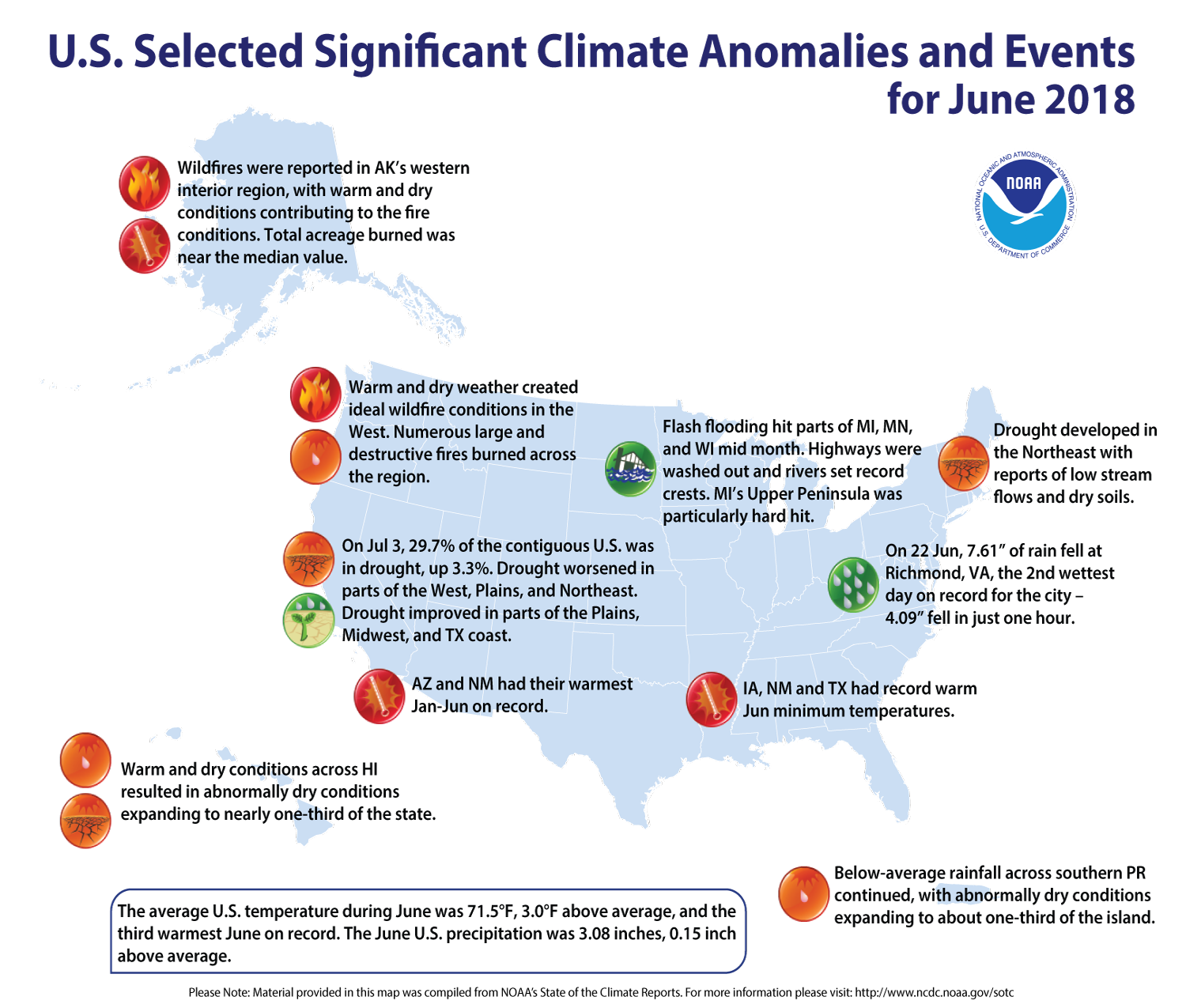 U.S. Selected Significant Climate Anomalies and Events for June 2018

NATIONAL OCEANIC AND ATMOSPHERIC ADMINISTRATION
NOAA
U.S. DEPARTMENT OF COMMERCE

Wildfires were reported in AK's western interior region, with warm and dry conditions contributing to the fire conditions. Total acreage burned was near the median value.

Warm and dry weather created ideal wildfire conditions in the West. Numerous large and destructive fires burned across the region.

Flash flooding hit parts of MI, MN, and WI mid month. Highways were washed out and rivers set record crests. MI's Upper Peninsula was particularly hard hit.

Drought developed in the Northeast with reports of low stream flows and dry soils.

On Jul 3, 29.7% of the contiguous U.S. was in drought, up 3.3%. Drought worsened in parts of the West, Plains, and Northeast. Drought improved in parts of the Plains, Midwest, and TX coast.

On 22 Jun, 7.61" of rain fell at Richmond, VA, the 2nd wettest day on record for the city – 4.09" fell in just one hour.

AZ and NM had their warmest Jan-Jun on record.

IA, NM and TX had record warm Jun minimum temperatures.

Warm and dry conditions across HI resulted in abnormally dry conditions expanding to nearly one-third of the state.

Below-average rainfall across southern PR continued, with abnormally dry conditions expanding to about one-third of the island.

The average U.S. temperature during June was 71.5°F, 3.0°F above average, and the third warmest June on record. The June U.S. precipitation was 3.08 inches, 0.15 inch above average.

Please Note: Material provided in this map was compiled from NOAA's State of the Climate Reports. For more information please visit: http://www.ncdc.noaa.gov/sotc